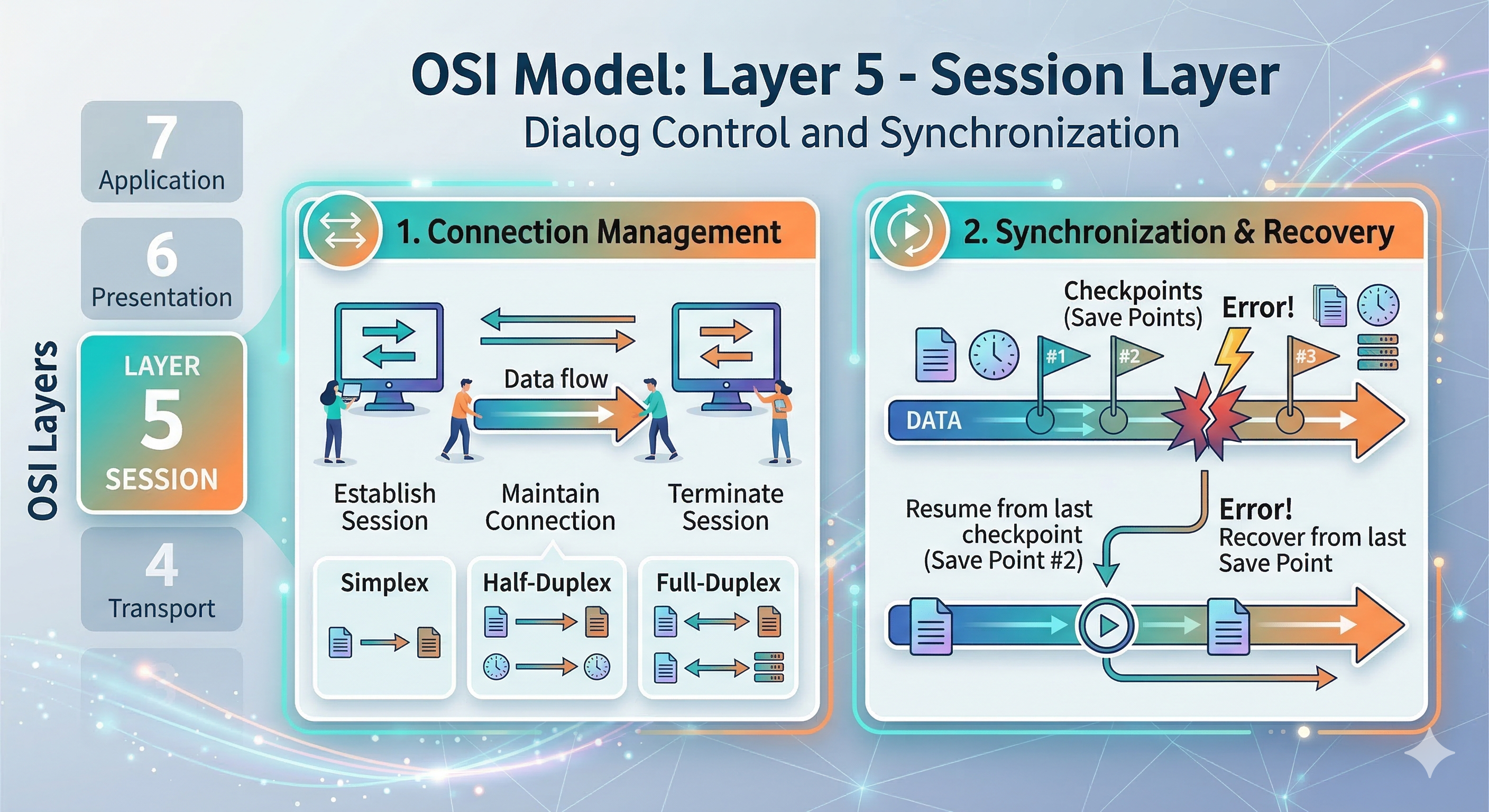 OSI Model: Layer 5 - Session Layer

Dialog Control and Synchronization

OSI Layers

7
Application

6
Presentation

LAYER
5
SESSION

4
Transport

1. Connection Management

Data flow

Establish Session

Maintain Connection

Terminate Session

Simplex

Half-Duplex

Full-Duplex

2. Synchronization & Recovery

Checkpoints (Save Points)

Error!

#1

#2

#3

DATA

Resume from last checkpoint (Save Point #2)

Error!
Recover from last Save Point